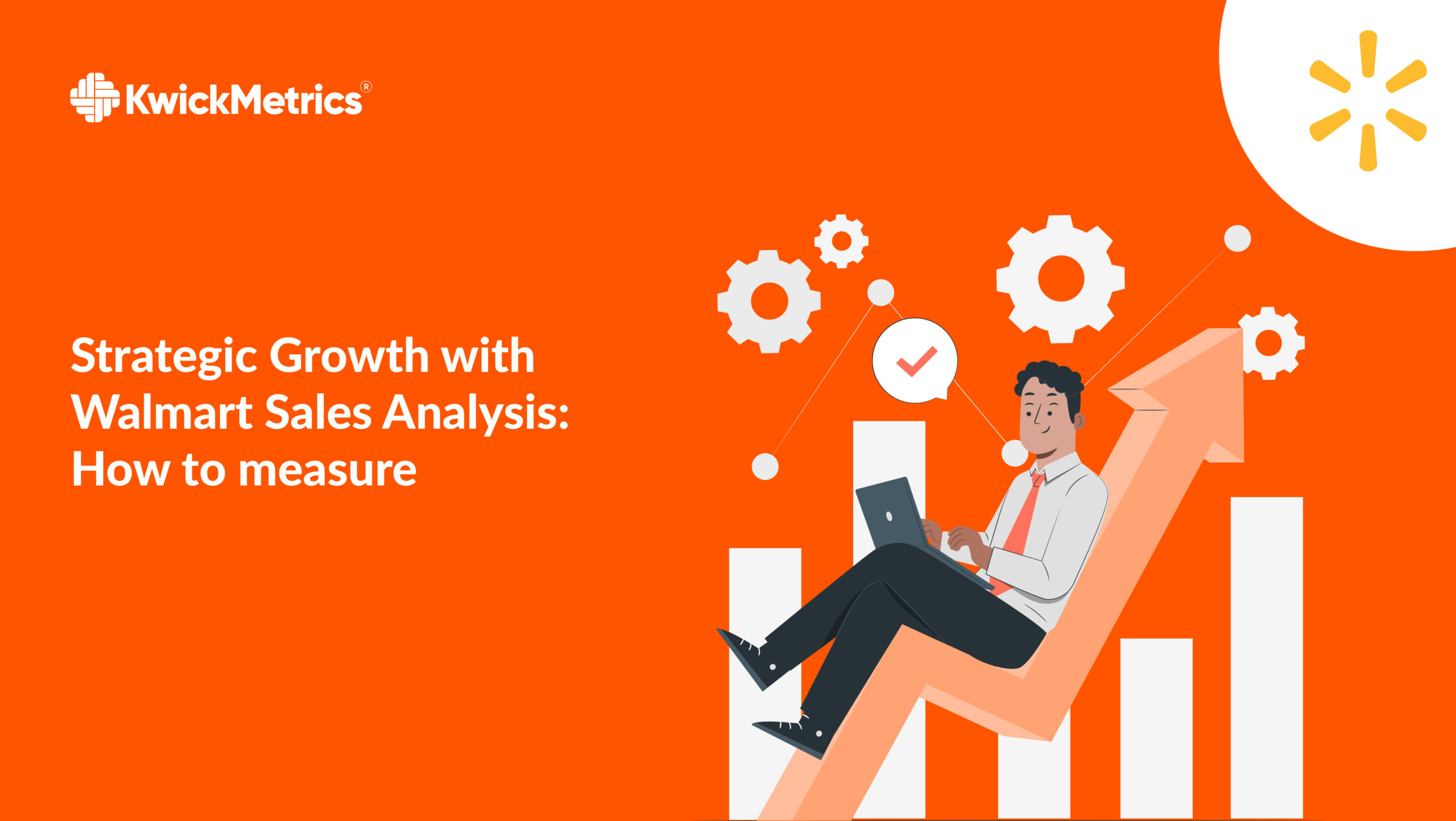 KwickMetrics®

Strategic Growth with Walmart Sales Analysis: How to measure